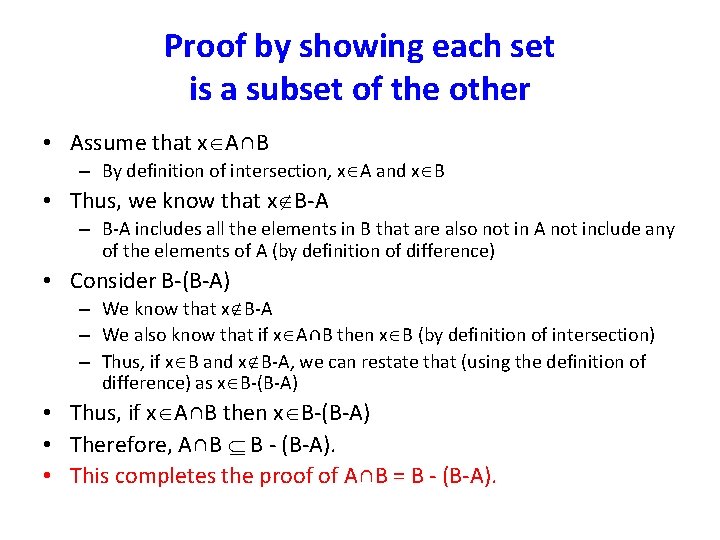 Proof by showing each set is a subset of the other

• Assume that $x \in A \cap B$
  – By definition of intersection, $x \in A$ and $x \in B$
• Thus, we know that $x \notin B-A$
  – B-A includes all the elements in B that are also not in A not include any of the elements of A (by definition of difference)
• Consider B-(B-A)
  – We know that $x \notin B-A$
  – We also know that if $x \in A \cap B$ then $x \in B$ (by definition of intersection)
  – Thus, if $x \in B$ and $x \notin B-A$, we can restate that (using the definition of difference) as $x \in B-(B-A)$
• Thus, if $x \in A \cap B$ then $x \in B-(B-A)$
• Therefore, $A \cap B \subseteq B - (B-A)$.
• This completes the proof of $A \cap B = B - (B-A)$.